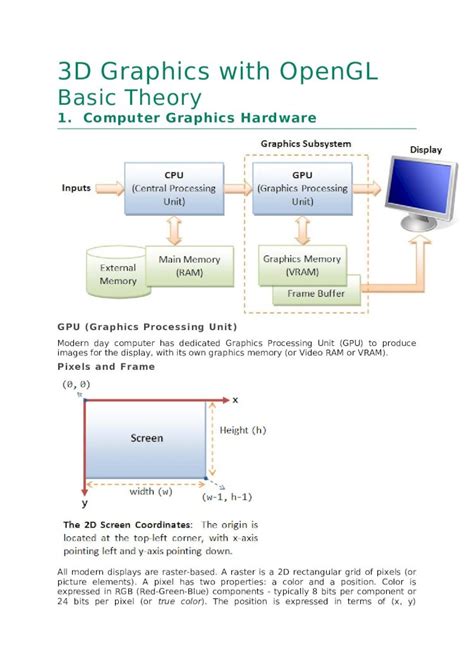 3D Graphics with OpenGL
Basic Theory
1. Computer Graphics Hardware

Graphics Subsystem

Display

Inputs

CPU (Central Processing Unit)

GPU (Graphics Processing Unit)

External Memory

Main Memory (RAM)

Graphics Memory (VRAM)

Frame Buffer

GPU (Graphics Processing Unit)

Modern day computer has dedicated Graphics Processing Unit (GPU) to produce images for the display, with its own graphics memory (or Video RAM or VRAM).

Pixels and Frame

(0, 0)

x

Screen

Height (h)

width (w)

(w-1, h-1)

y

The 2D Screen Coordinates: The origin is located at the top-left corner, with x-axis pointing left and y-axis pointing down.

All modern displays are raster-based. A raster is a 2D rectangular grid of pixels (or picture elements). A pixel has two properties: a color and a position. Color is expressed in RGB (Red-Green-Blue) components - typically 8 bits per component or 24 bits per pixel (or true color). The position is expressed in terms of (x, y)